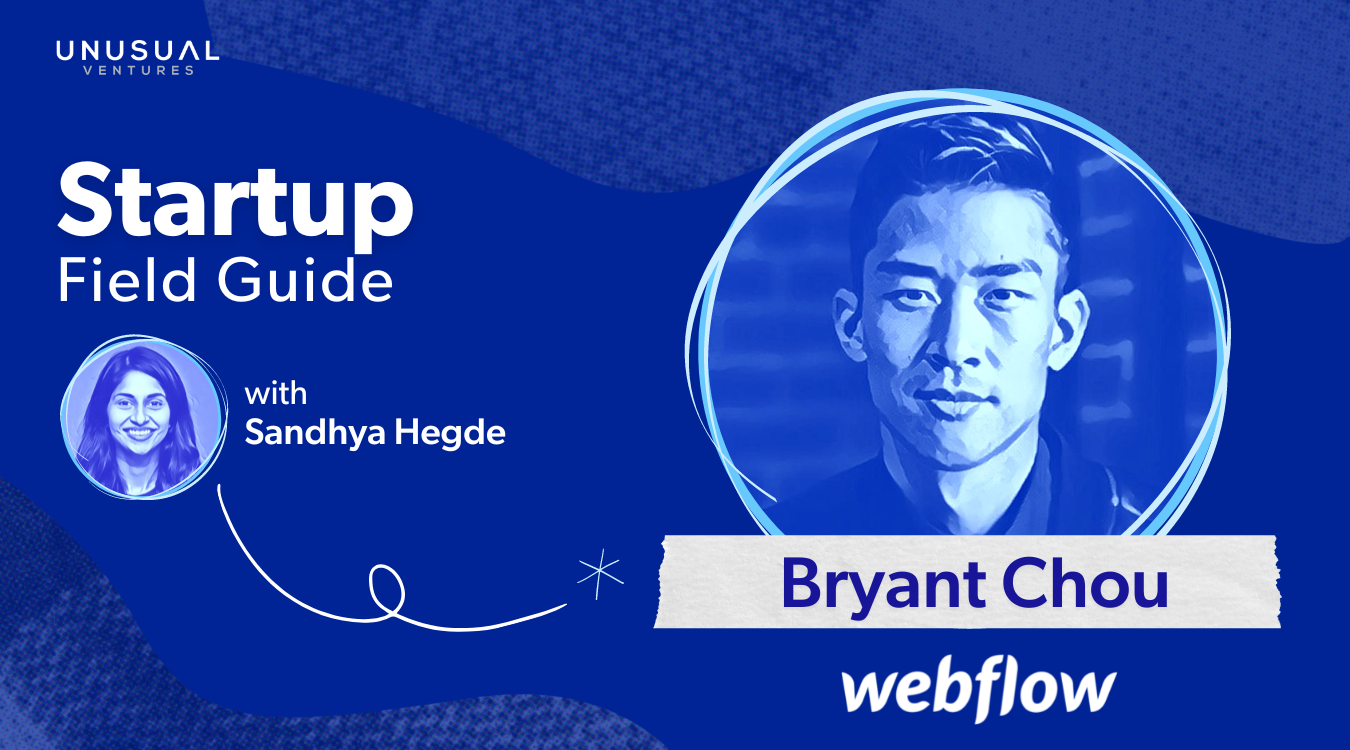 UNUSUAL
VENTURES

Startup
Field Guide

with
Sandhya Hegde

Bryant Chou

webflow